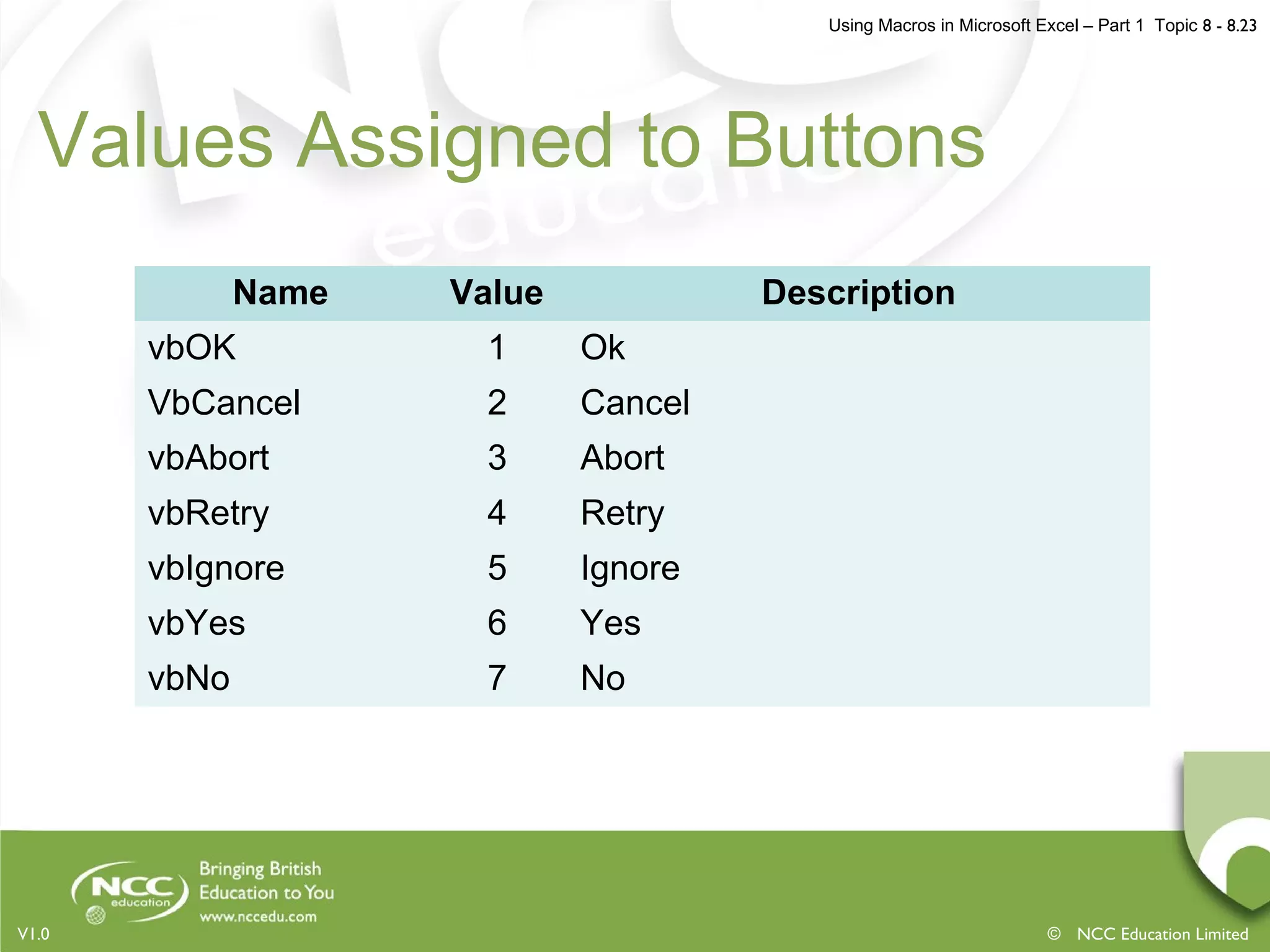 Using Macros in Microsoft Excel – Part 1 Topic 8 - 8.23

Values Assigned to Buttons

| Name | Value | Description |
|---|---|---|
| vbOK | 1 | Ok |
| VbCancel | 2 | Cancel |
| vbAbort | 3 | Abort |
| vbRetry | 4 | Retry |
| vbIgnore | 5 | Ignore |
| vbYes | 6 | Yes |
| vbNo | 7 | No |

NCC education

Bringing British Education to You
www.nccedu.com

V1.0

© NCC Education Limited